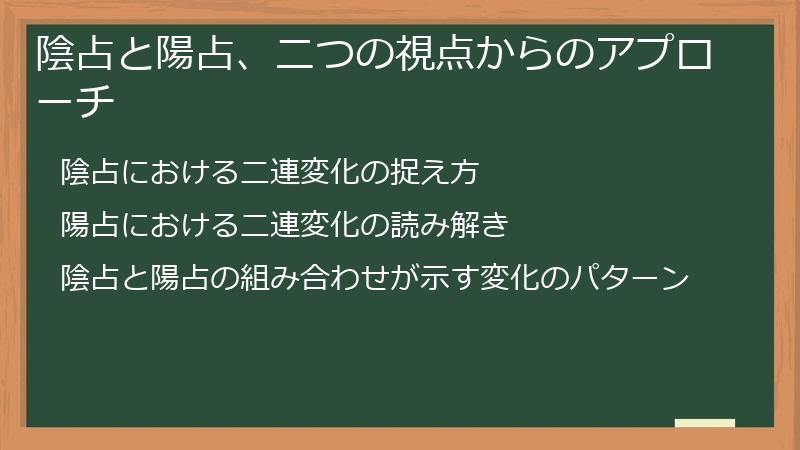 陰占と陽占、二つの視点からのアプローチ

陰占における二連変化の捉え方

陽占における二連変化の読み解き

陰占と陽占の組み合わせが示す変化のパターン